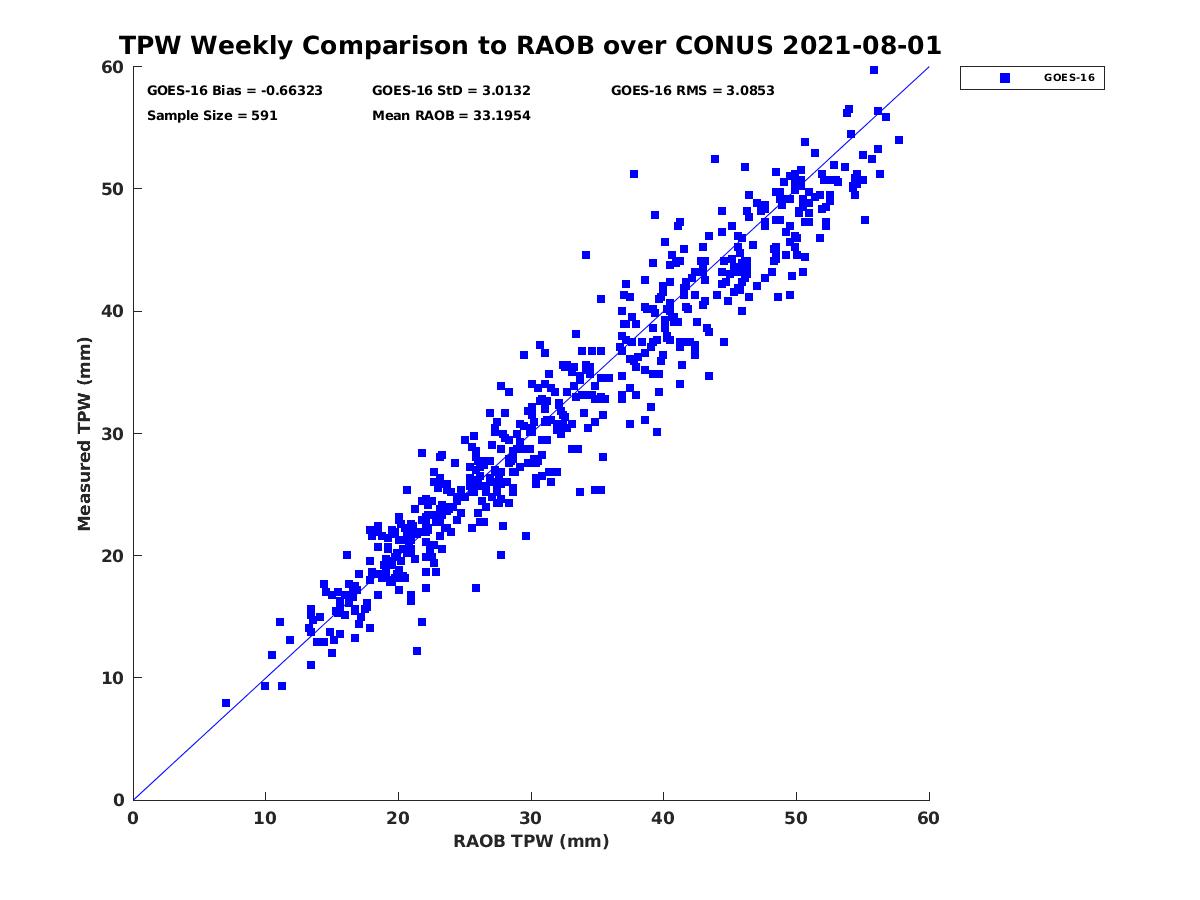 TPW Weekly Comparison to RAOB over CONUS 2021-08-01

GOES-16 Bias = -0.66323
GOES-16 StD = 3.0132
GOES-16 RMS = 3.0853
Sample Size = 591
Mean RAOB = 33.1954

GOES-16

Measured TPW (mm)

60
50
40
30
20
10
0

0
10
20
30
40
50
60

RAOB TPW (mm)